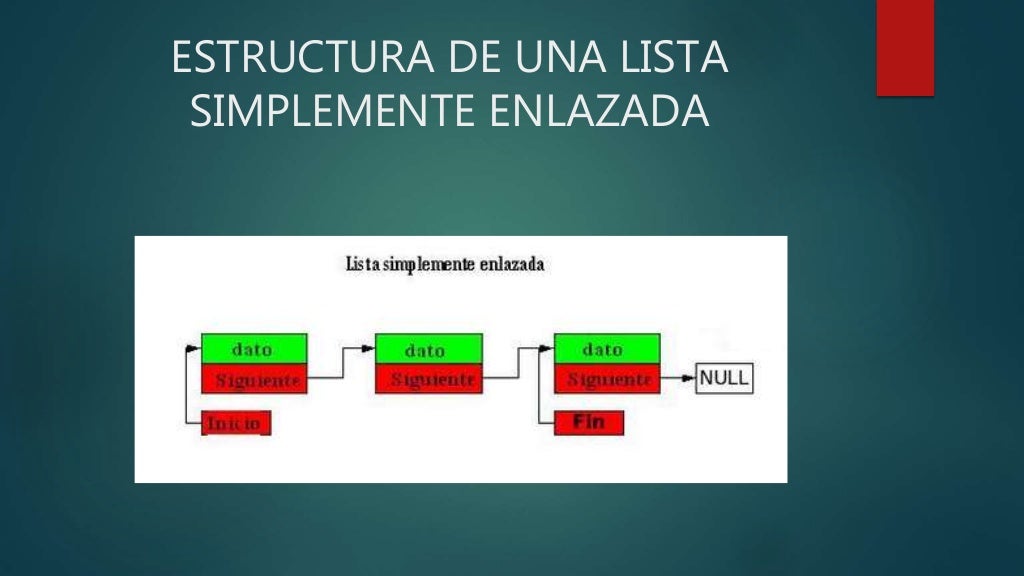 ESTRUCTURA DE UNA LISTA SIMPLEMENTE ENLAZADA

Lista simplemente enlazada

dato
Siguiente
Inicio

dato
Siguiente

dato
Siguiente
Fin

NULL